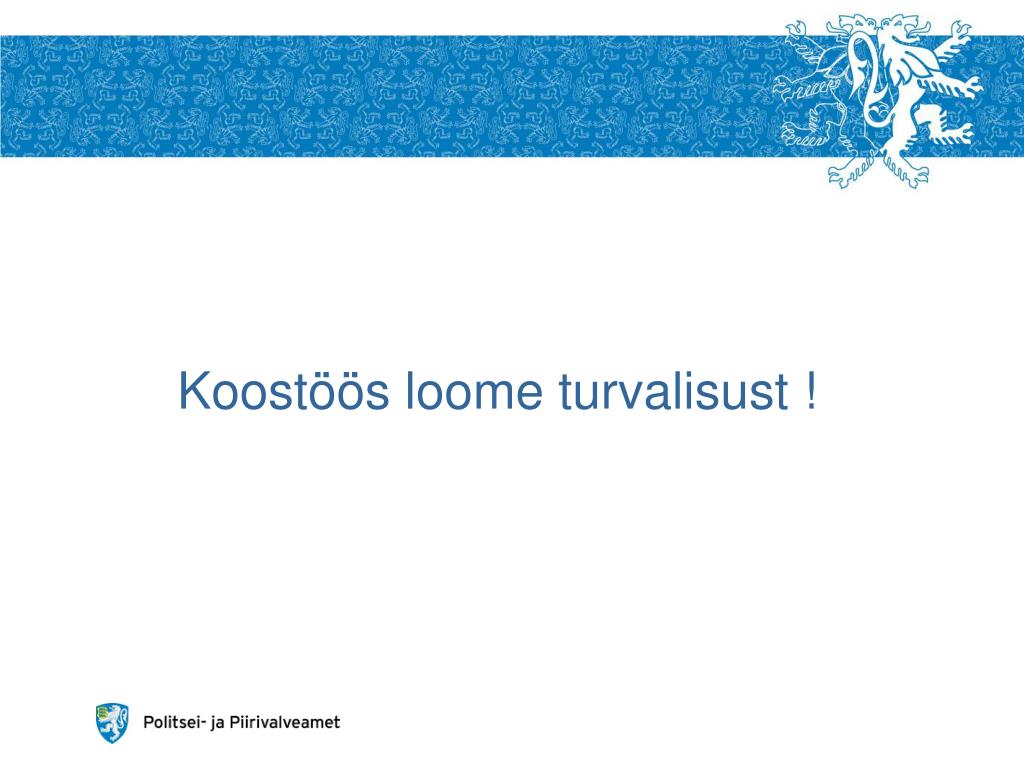 Koostöös loome turvalisust !

Politsei- ja Piirivalveamet